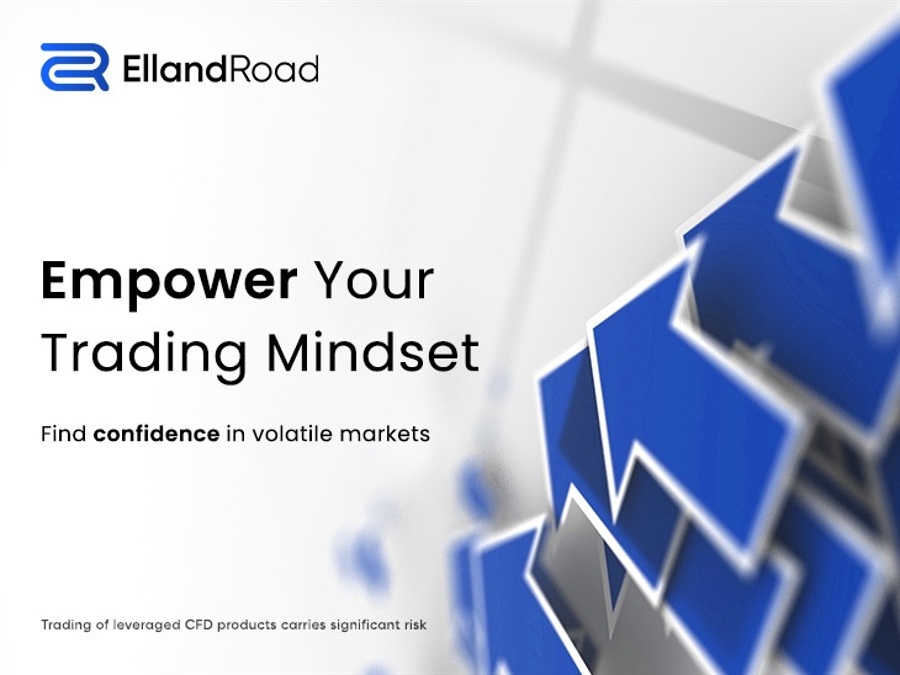 EllandRoad

Empower Your Trading Mindset

Find confidence in volatile markets

Trading of leveraged CFD products carries significant risk